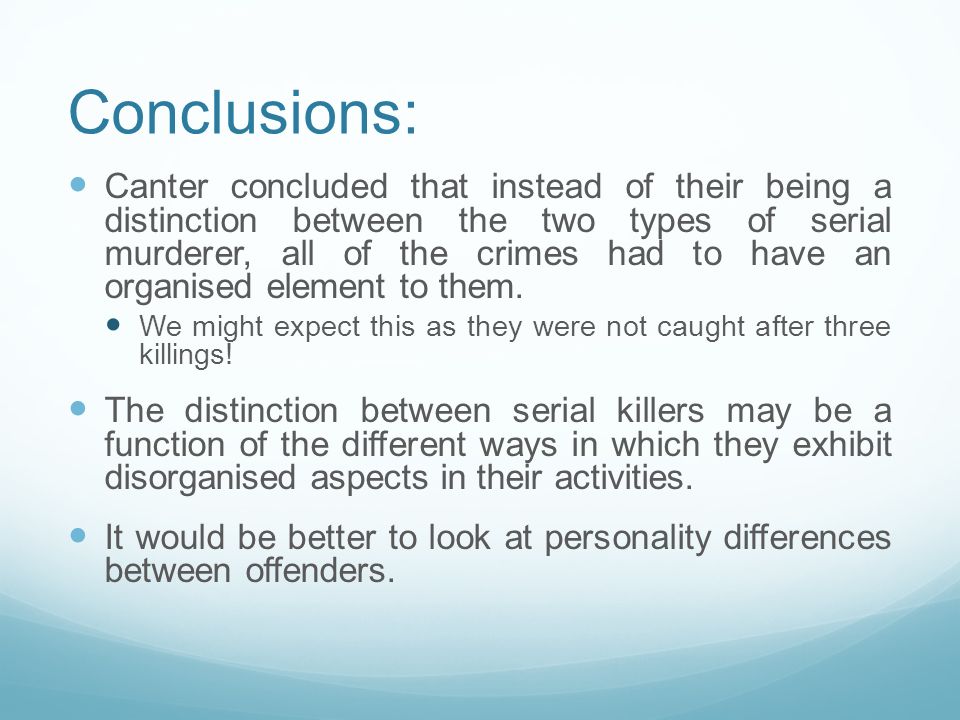 Conclusions:

- Canter concluded that instead of their being a distinction between the two types of serial murderer, all of the crimes had to have an organised element to them.
  - We might expect this as they were not caught after three killings!
- The distinction between serial killers may be a function of the different ways in which they exhibit disorganised aspects in their activities.
- It would be better to look at personality differences between offenders.